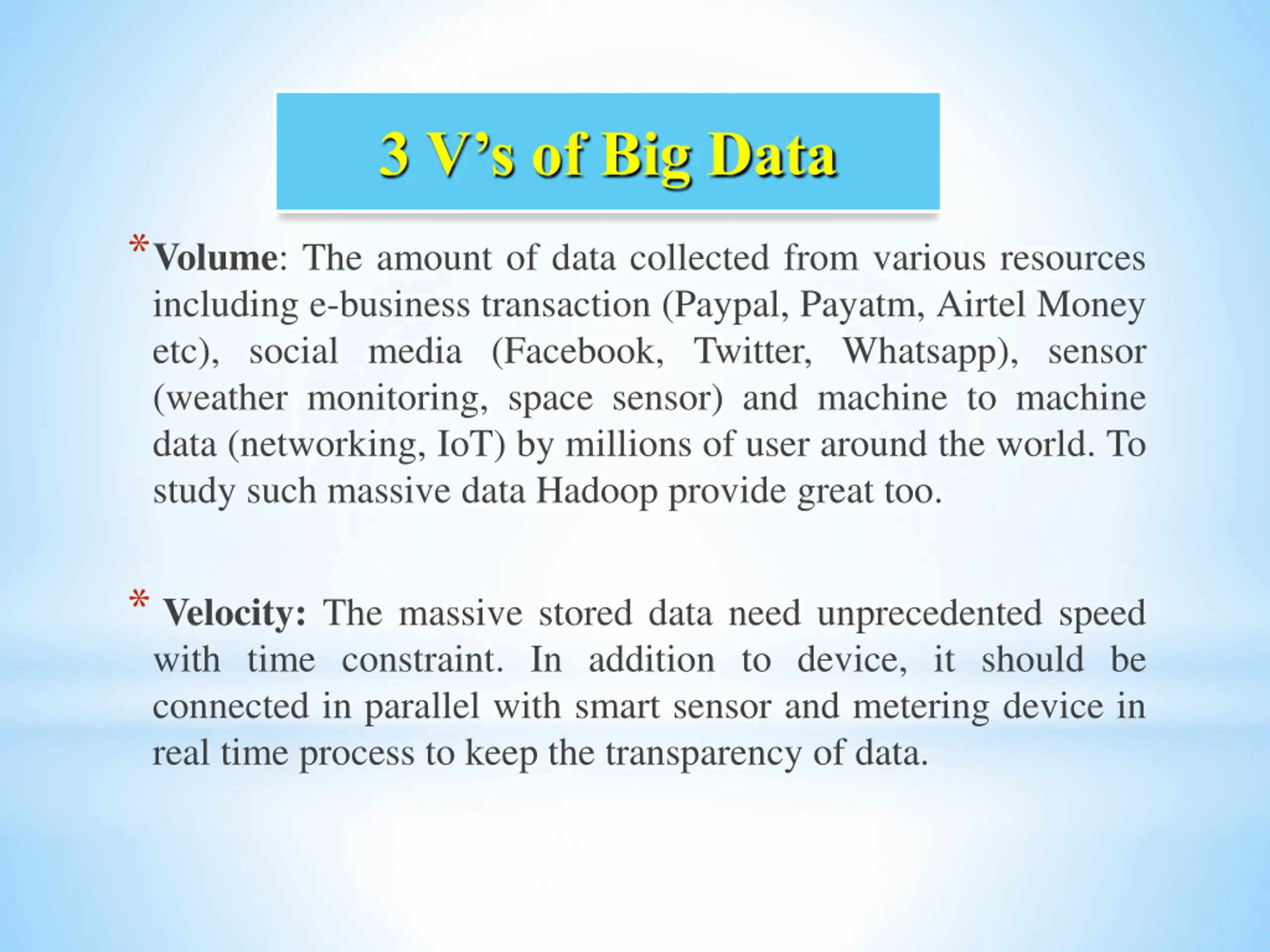 3 V’s of Big Data

* Volume: The amount of data collected from various resources including e-business transaction (Paypal, Payatm, Airtel Money etc), social media (Facebook, Twitter, Whatsapp), sensor (weather monitoring, space sensor) and machine to machine data (networking, IoT) by millions of user around the world. To study such massive data Hadoop provide great too.

* Velocity: The massive stored data need unprecedented speed with time constraint. In addition to device, it should be connected in parallel with smart sensor and metering device in real time process to keep the transparency of data.